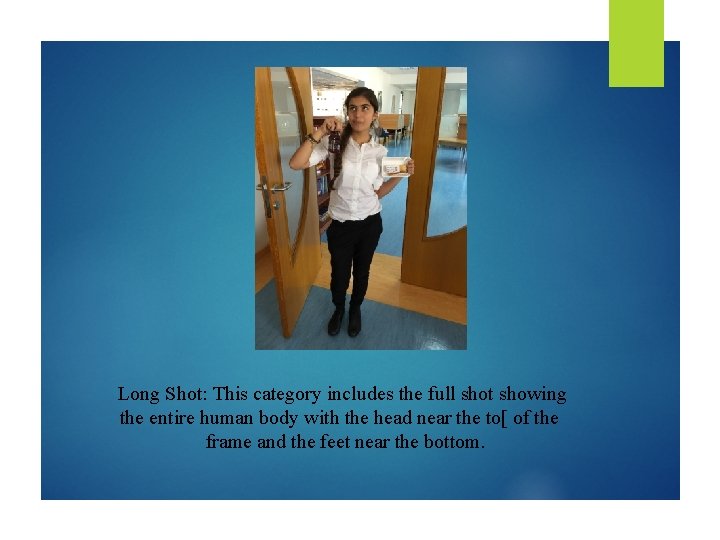 Long Shot: This category includes the full shot showing the entire human body with the head near the to[ of the frame and the feet near the bottom.